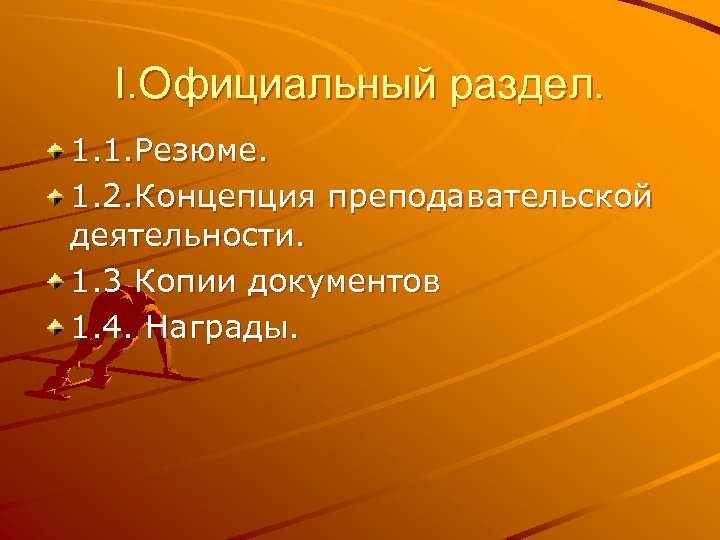 I.Официальный раздел.

1.1.Резюме.

1.2.Концепция преподавательской деятельности.

1.3 Копии документов

1.4. Награды.